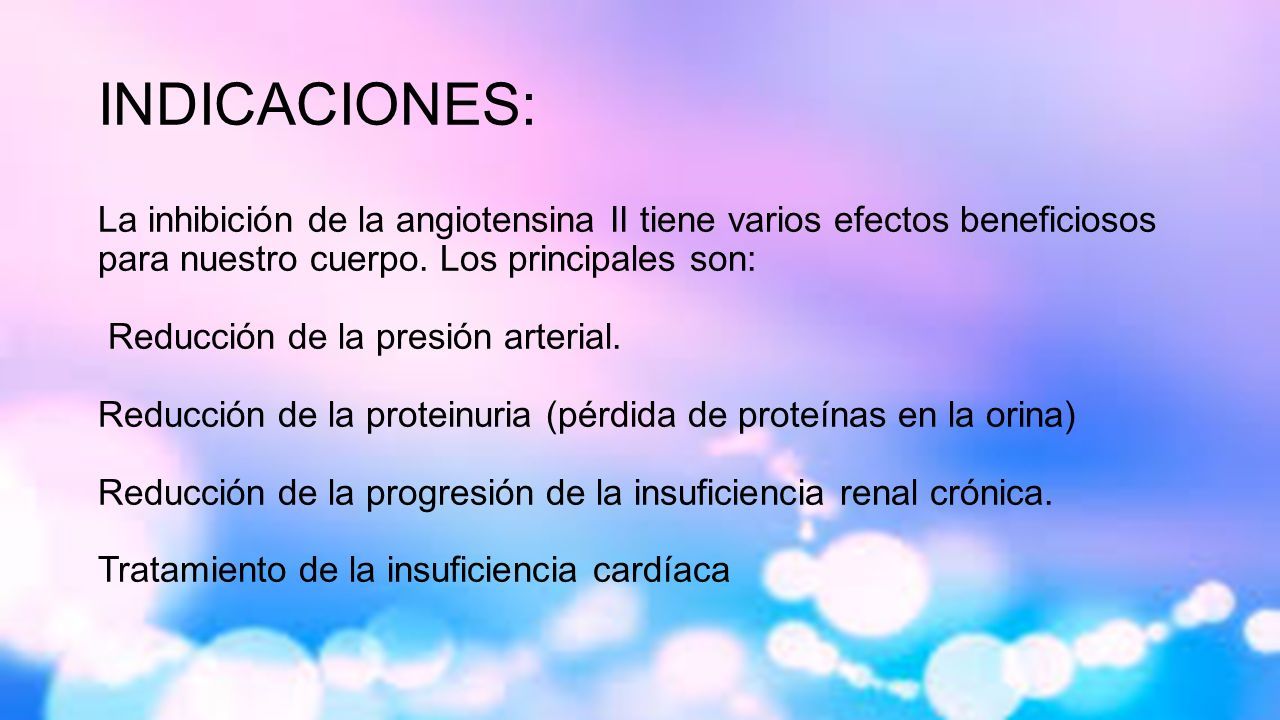 INDICACIONES:

La inhibición de la angiotensina II tiene varios efectos beneficiosos para nuestro cuerpo. Los principales son:

Reducción de la presión arterial.

Reducción de la proteinuria (pérdida de proteínas en la orina)

Reducción de la progresión de la insuficiencia renal crónica.

Tratamiento de la insuficiencia cardíaca